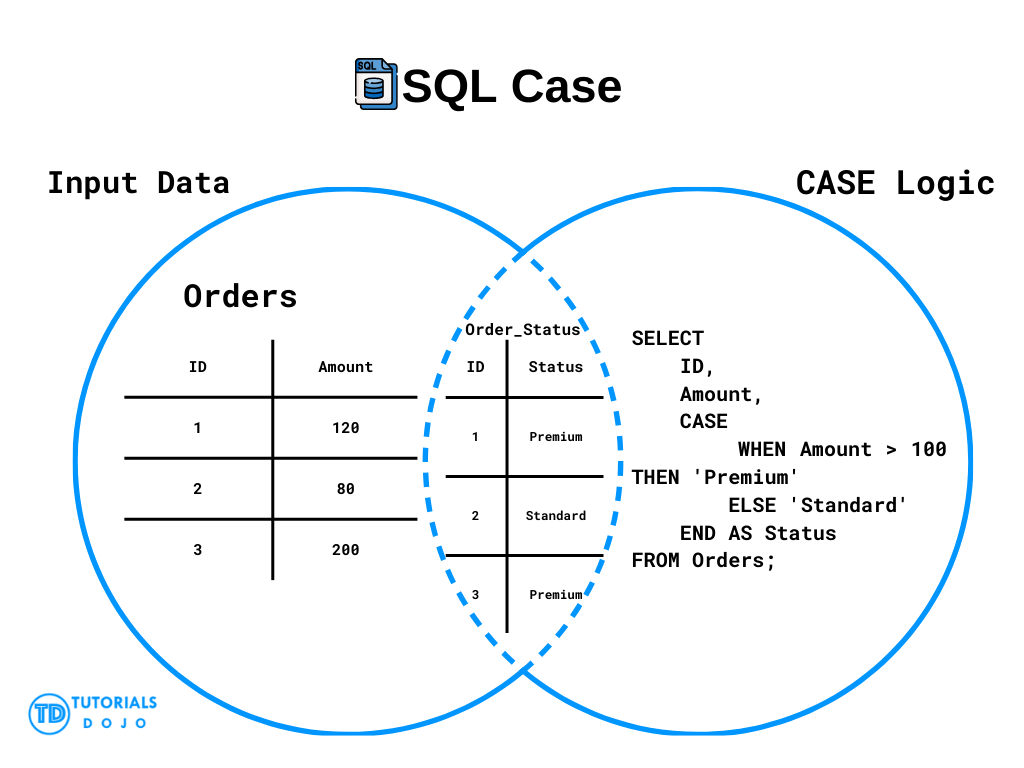 SQL SQL Case

Input Data

CASE Logic

Orders

| ID | Amount |
|---|---|
| 1 | 120 |
| 2 | 80 |
| 3 | 200 |

Order_Status

| ID | Status |
|---|---|
| 1 | Premium |
| 2 | Standard |
| 3 | Premium |

SELECT
ID,
Amount,
CASE
WHEN Amount > 100
THEN 'Premium'
ELSE 'Standard'
END AS Status
FROM Orders;

TD TUTORIALS DOJO